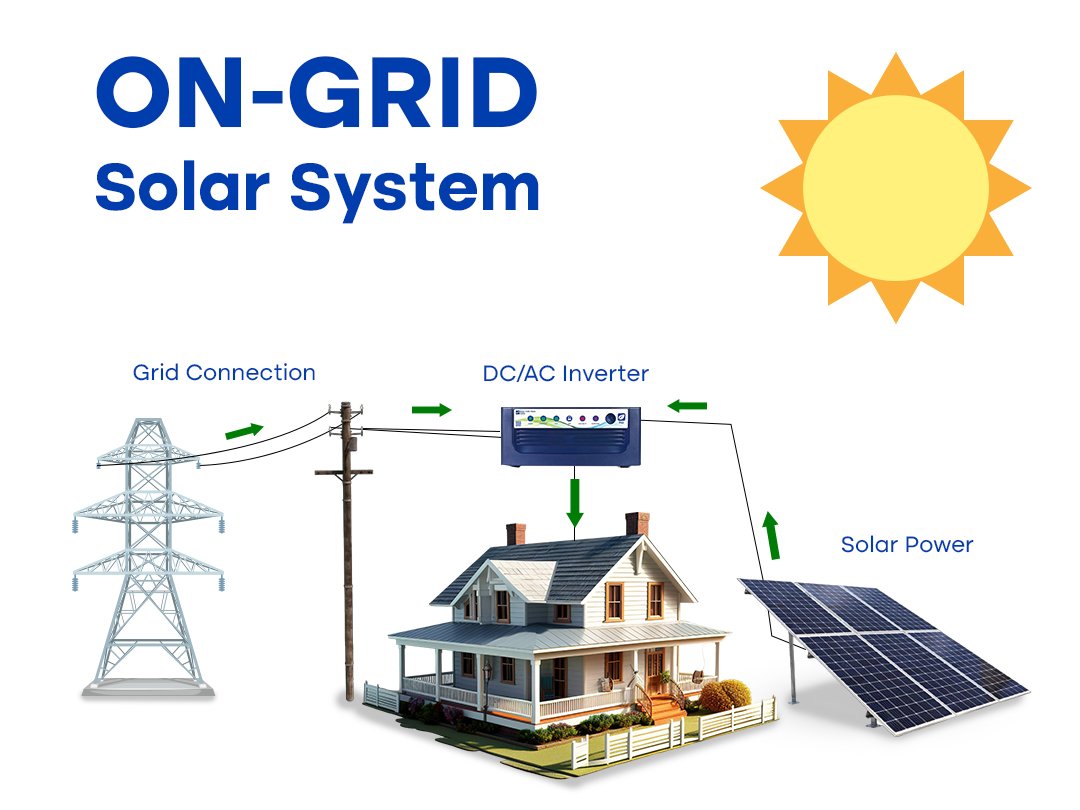 ON-GRID
Solar System

Grid Connection

DC/AC Inverter

Solar Power